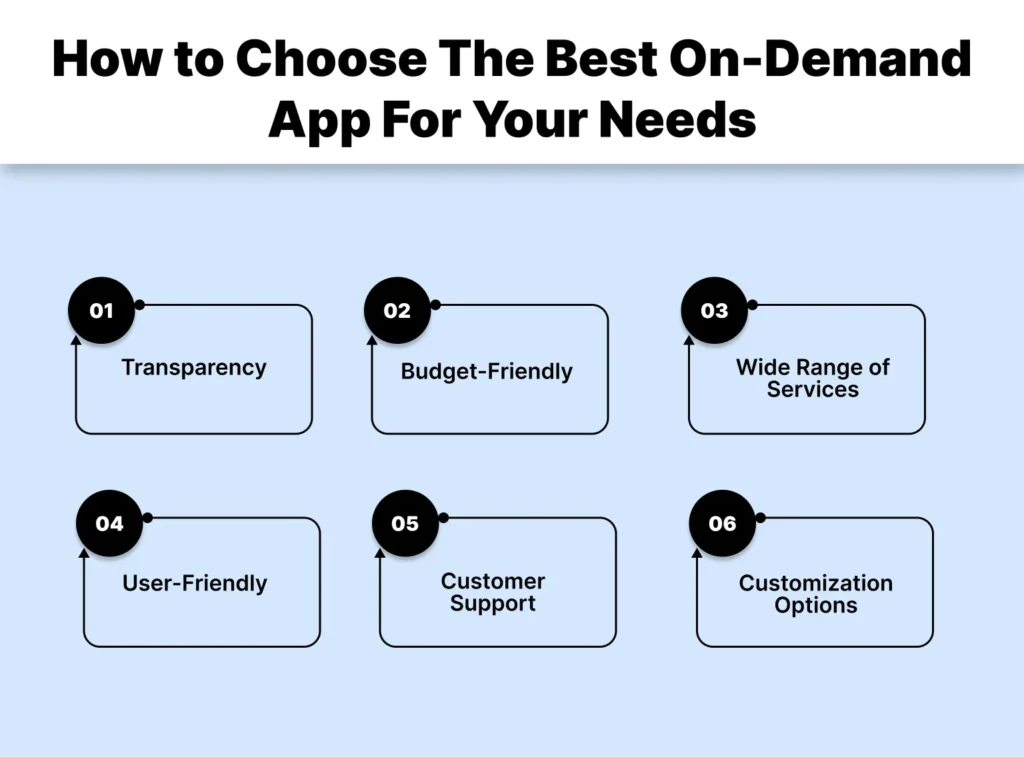 How to Choose The Best On-Demand App For Your Needs

01
Transparency

02
Budget-Friendly

03
Wide Range of Services

04
User-Friendly

05
Customer Support

06
Customization Options